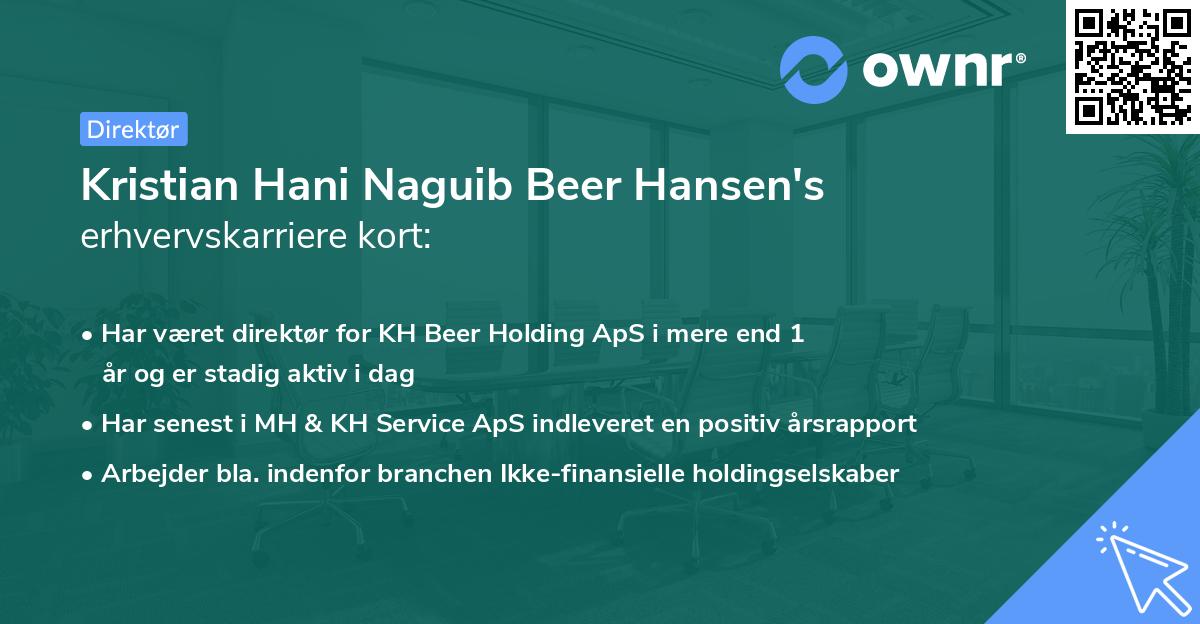 ownr®

Direktør

Kristian Hani Naguib Beer Hansen's erhvervskarriere kort:

• Har været direktør for KH Beer Holding ApS i mere end 1 år og er stadig aktiv i dag
• Har senest i MH & KH Service ApS indleveret en positiv årsrapport
• Arbejder bla. indenfor branchen Ikke-finansielle holdingselskaber